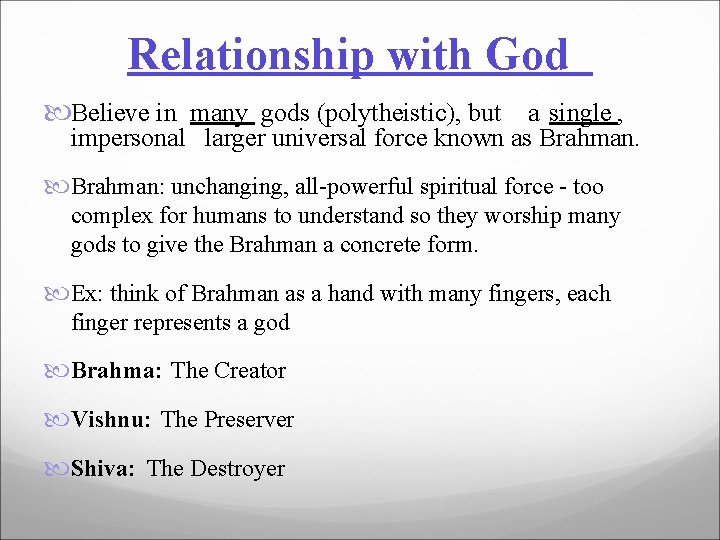 Relationship with God

Believe in many gods (polytheistic), but a single, impersonal larger universal force known as Brahman.

Brahman: unchanging, all-powerful spiritual force - too complex for humans to understand so they worship many gods to give the Brahman a concrete form.

Ex: think of Brahman as a hand with many fingers, each finger represents a god

Brahma: The Creator

Vishnu: The Preserver

Shiva: The Destroyer